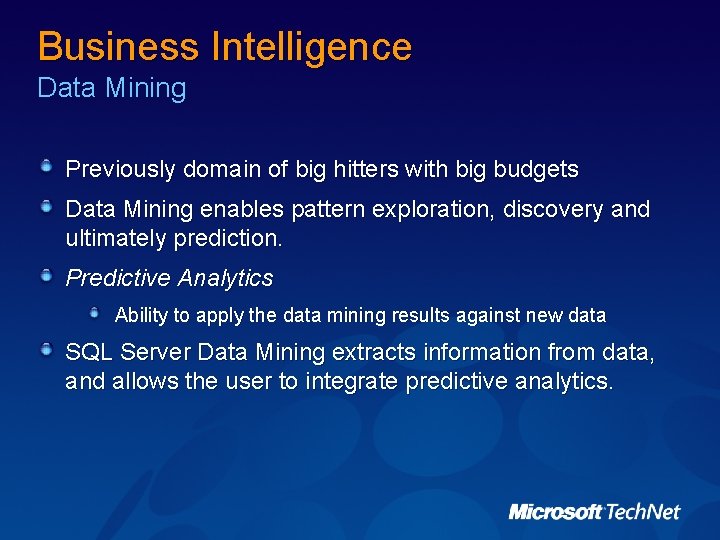 Business Intelligence
Data Mining

Previously domain of big hitters with big budgets

Data Mining enables pattern exploration, discovery and ultimately prediction.

Predictive Analytics

Ability to apply the data mining results against new data

SQL Server Data Mining extracts information from data, and allows the user to integrate predictive analytics.

Microsoft TechNet